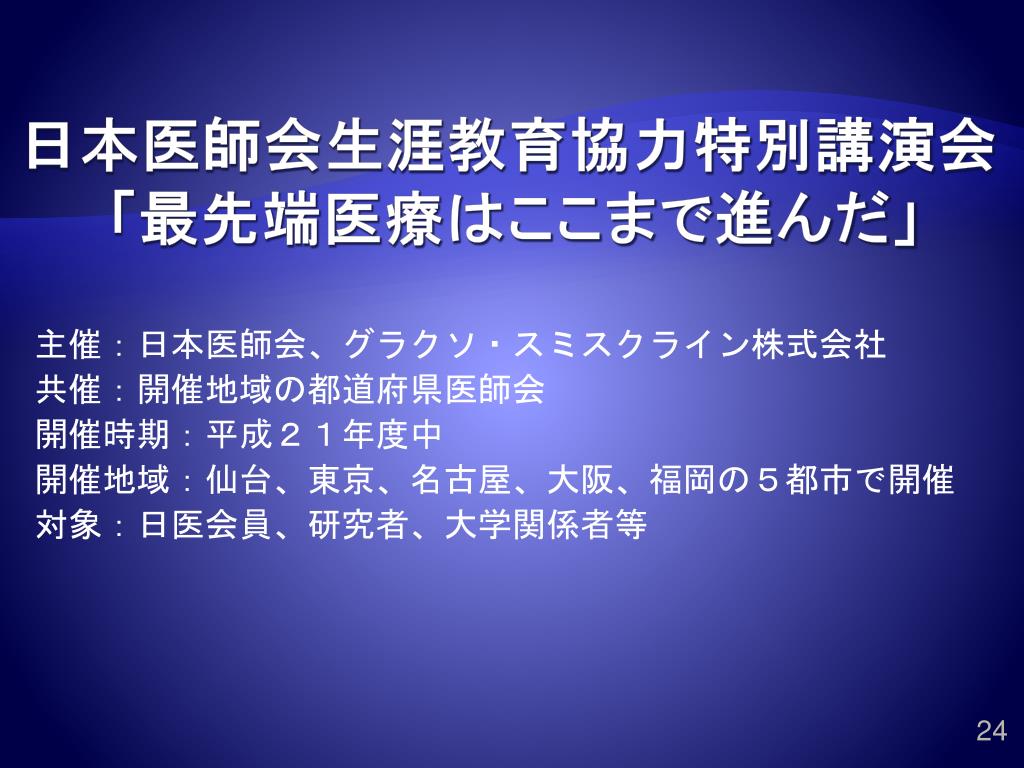 日本医師会生涯教育協力特別講演会
「最先端医療はここまで進んだ」

主催：日本医師会、グラクソ・スミスクライン株式会社
共催：開催地域の都道府県医師会
開催時期：平成２１年度中
開催地域：仙台、東京、名古屋、大阪、福岡の５都市で開催
対象：日医会員、研究者、大学関係者等

24